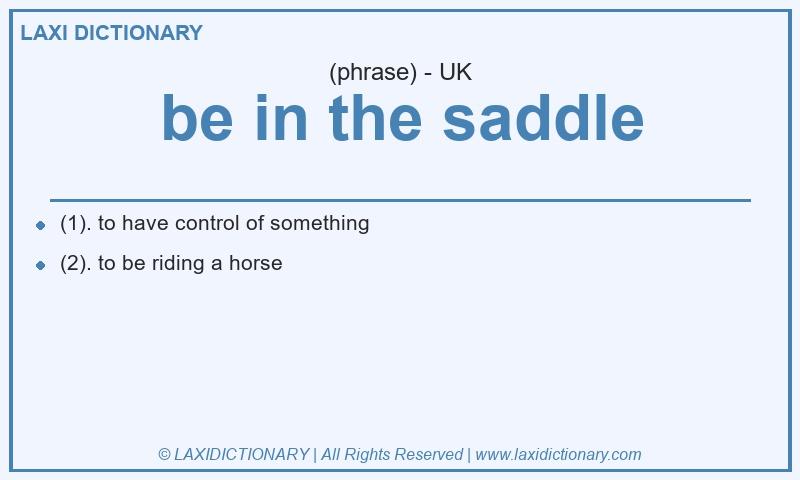 LAXI DICTIONARY

(phrase) - UK

be in the saddle

- (1). to have control of something
- (2). to be riding a horse

© LAXIDICTIONARY | All Rights Reserved | www.laxidictionary.com